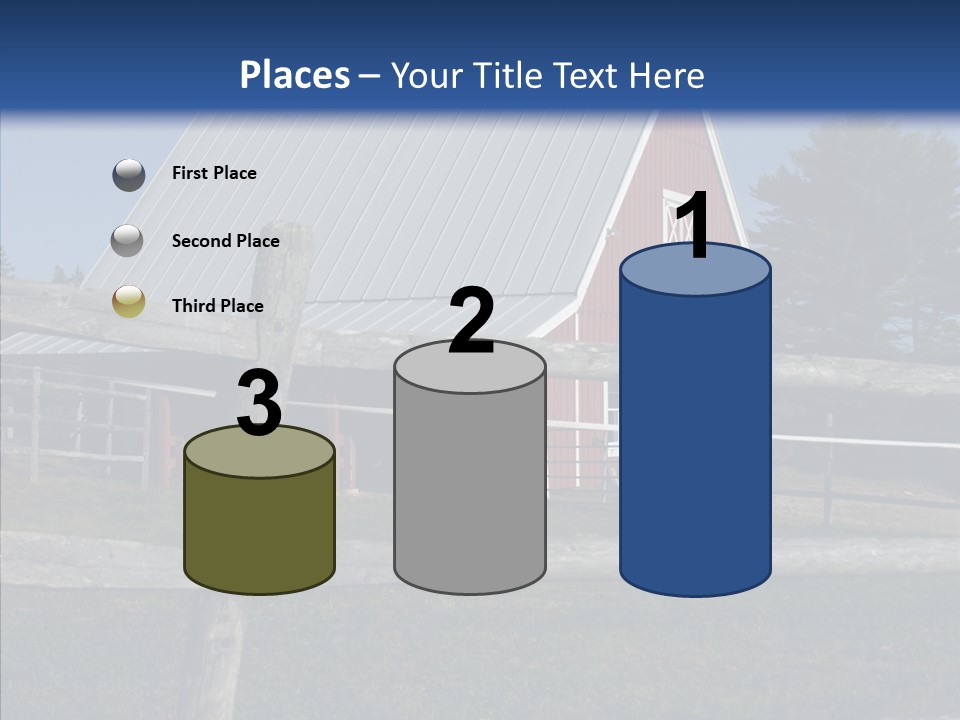 Places – Your Title Text Here

First Place

Second Place

Third Place

3

2

1